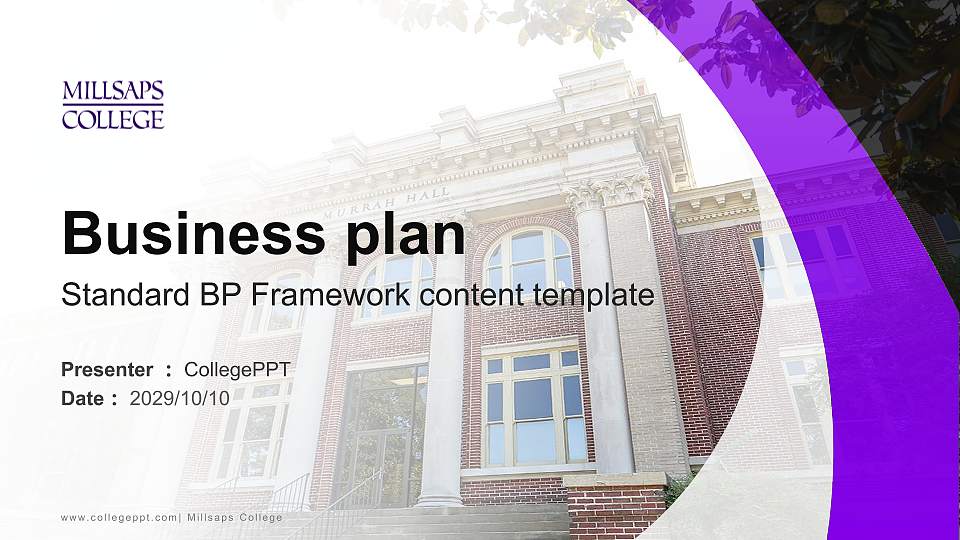 MILLSAPS COLLEGE

MURRAH HALL

Business plan

Standard BP Framework content template

Presenter : CollegePPT
Date : 2029/10/10

www.collegeppt.com| Millsaps College